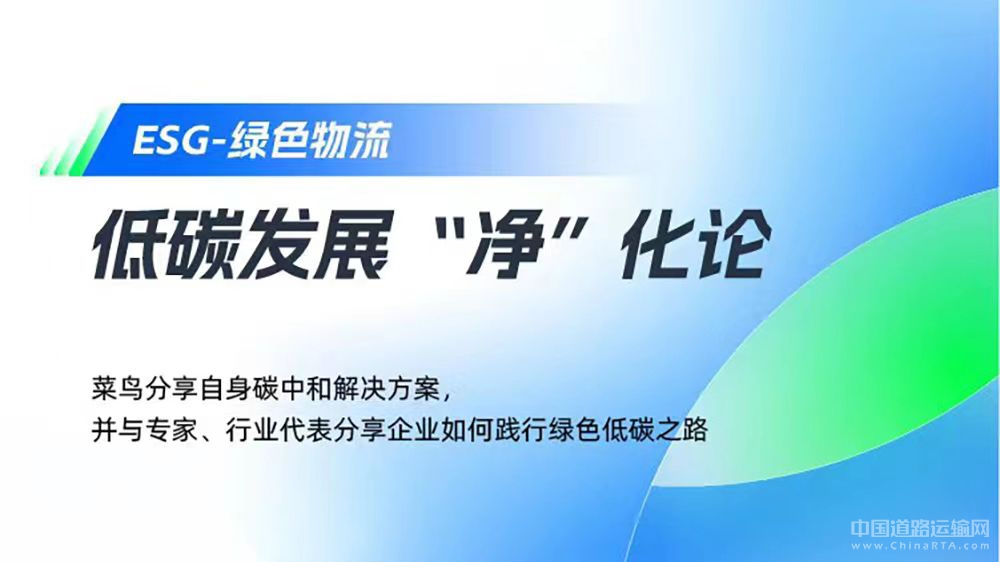 ESG-绿色物流

低碳发展“净”化论

菜鸟分享自身碳中和解决方案，
并与专家、行业代表分享企业如何践行绿色低碳之路

中国道路运输网
www.ChinaRTA.com